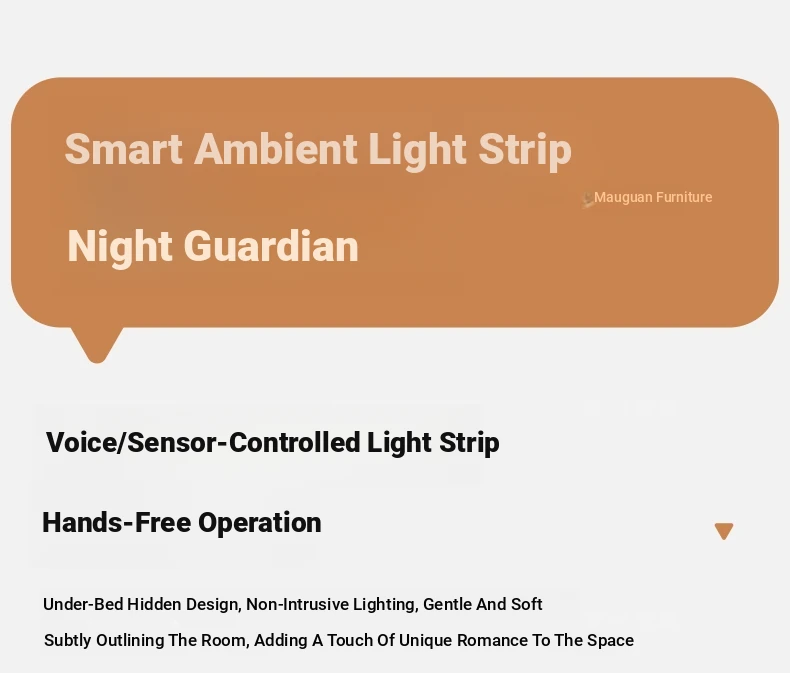 Smart Ambient Light Strip

Mauguan Furniture

Night Guardian

Voice/Sensor-Controlled Light Strip

Hands-Free Operation

Under-Bed Hidden Design, Non-Intrusive Lighting, Gentle And Soft
Subtly Outlining The Room, Adding A Touch Of Unique Romance To The Space